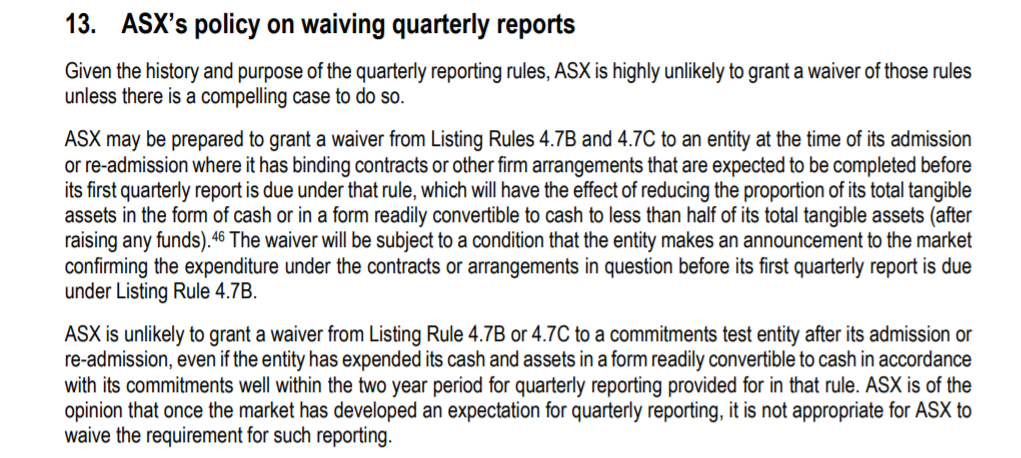 13. ASX's policy on waiving quarterly reports

Given the history and purpose of the quarterly reporting rules, ASX is highly unlikely to grant a waiver of those rules unless there is a compelling case to do so.

ASX may be prepared to grant a waiver from Listing Rules 4.7B and 4.7C to an entity at the time of its admission or re-admission where it has binding contracts or other firm arrangements that are expected to be completed before its first quarterly report is due under that rule, which will have the effect of reducing the proportion of its total tangible assets in the form of cash or in a form readily convertible to cash to less than half of its total tangible assets (after raising any funds).$^{46}$ The waiver will be subject to a condition that the entity makes an announcement to the market confirming the expenditure under the contracts or arrangements in question before its first quarterly report is due under Listing Rule 4.7B.

ASX is unlikely to grant a waiver from Listing Rule 4.7B or 4.7C to a commitments test entity after its admission or re-admission, even if the entity has expended its cash and assets in a form readily convertible to cash in accordance with its commitments well within the two year period for quarterly reporting provided for in that rule. ASX is of the opinion that once the market has developed an expectation for quarterly reporting, it is not appropriate for ASX to waive the requirement for such reporting.